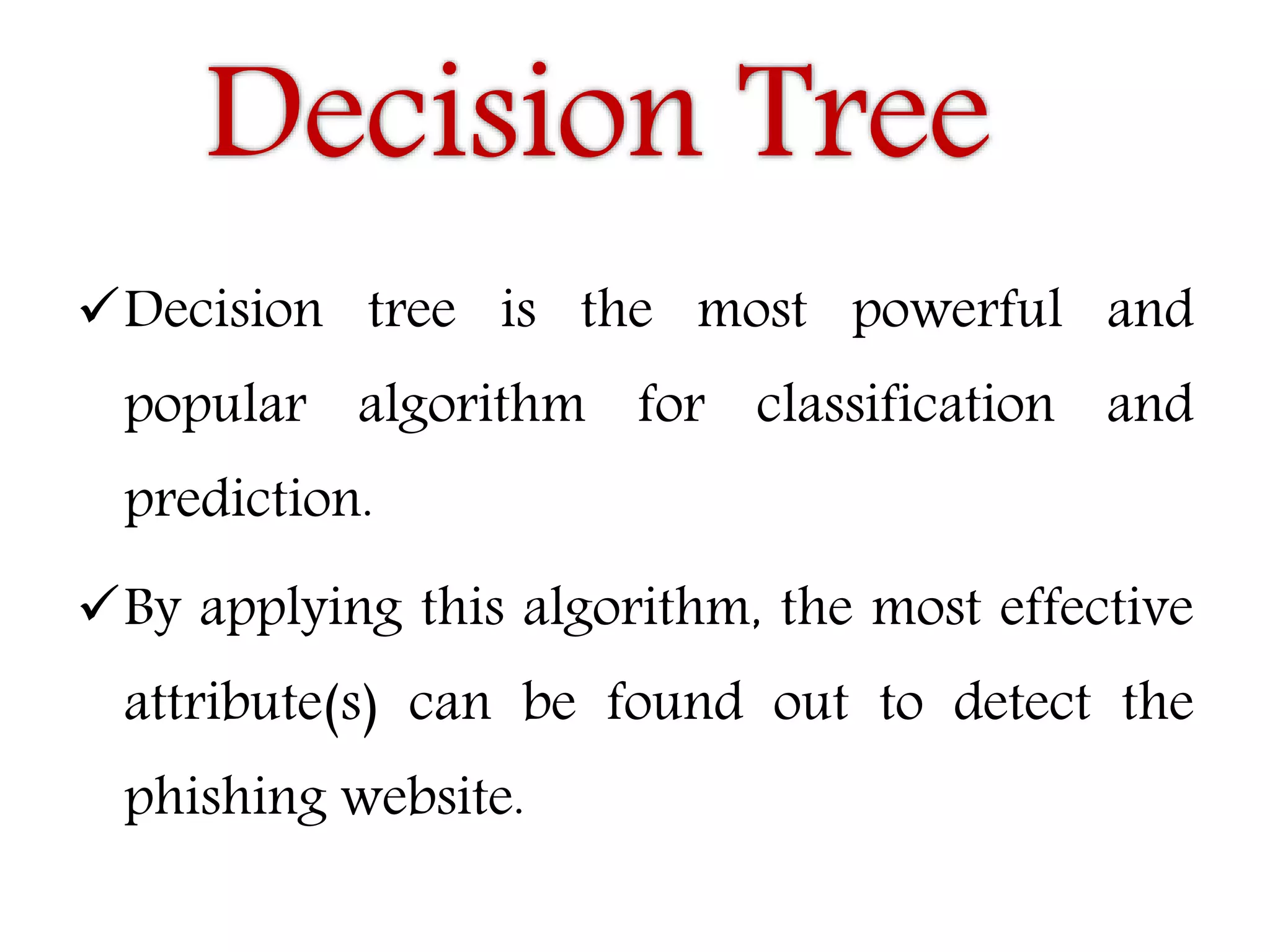 Decision Tree

✓Decision tree is the most powerful and popular algorithm for classification and prediction.

✓By applying this algorithm, the most effective attribute(s) can be found out to detect the phishing website.